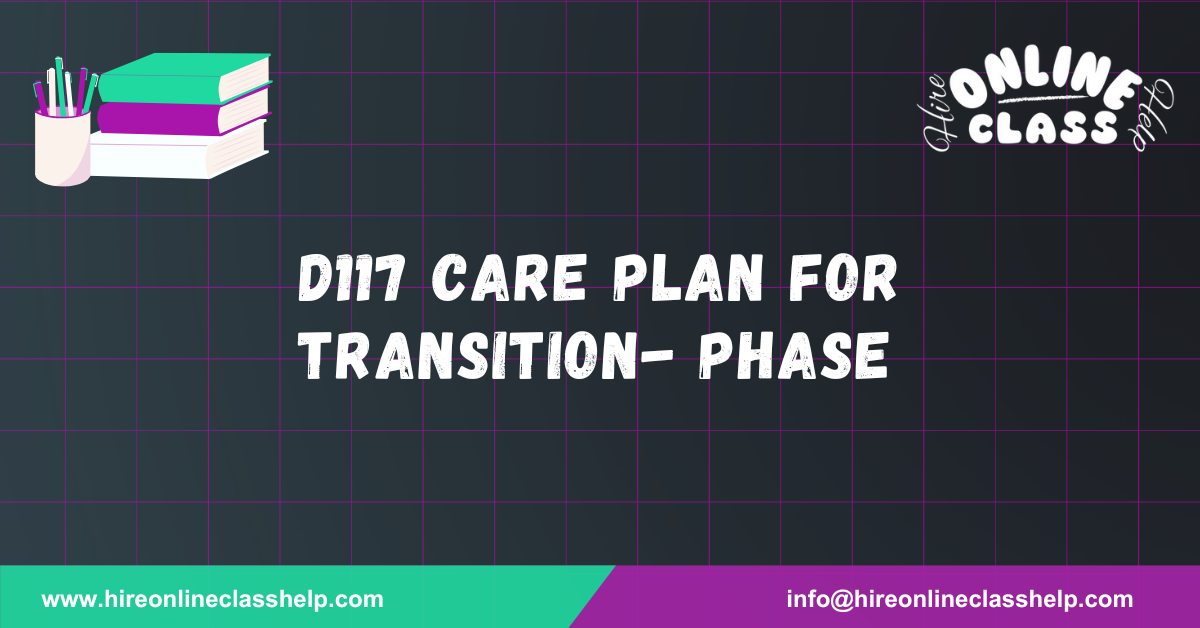 Hire ONLINE CLASS Help

D117 CARE PLAN FOR TRANSITION- PHASE

www.hireonlineclasshelp.com

info@hireonlineclasshelp.com